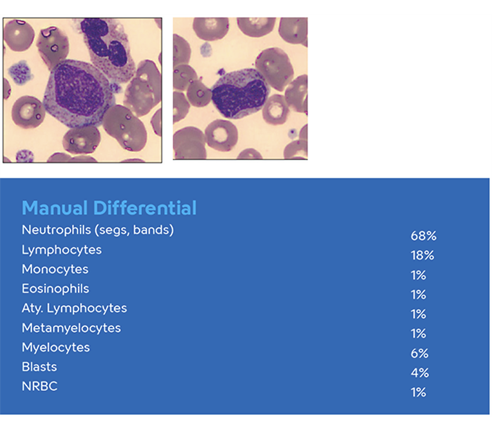 Manual Differential

| | |
|---|---|
| Neutrophils (segs, bands) | 68% |
| Lymphocytes | 18% |
| Monocytes | 1% |
| Eosinophils | 1% |
| Aty. Lymphocytes | 1% |
| Metamyelocytes | 1% |
| Myelocytes | 6% |
| Blasts | 4% |
| NRBC | 1% |